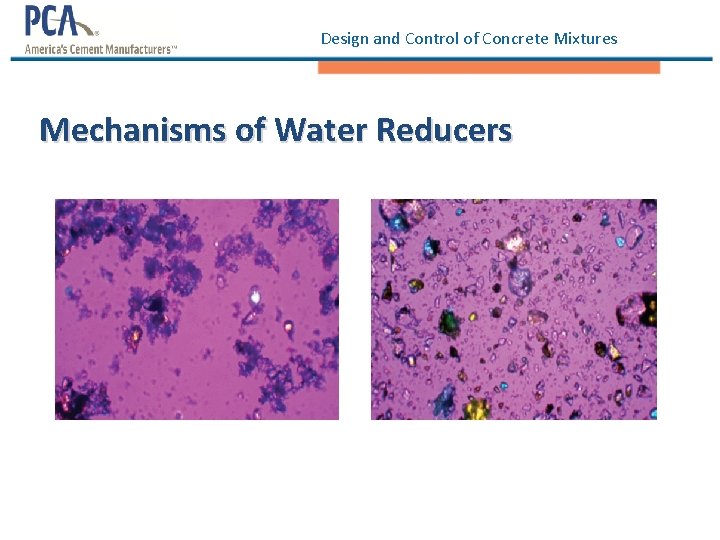 PCA®
America's Cement Manufacturers™

Design and Control of Concrete Mixtures

Mechanisms of Water Reducers